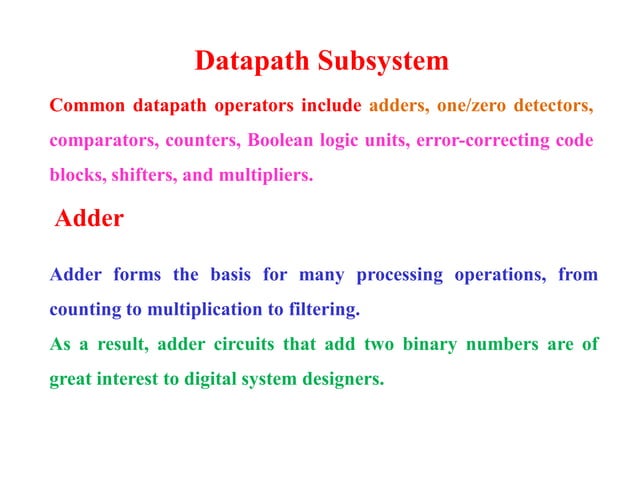 Datapath Subsystem

Common datapath operators include adders, one/zero detectors, comparators, counters, Boolean logic units, error-correcting code blocks, shifters, and multipliers.

Adder

Adder forms the basis for many processing operations, from counting to multiplication to filtering.

As a result, adder circuits that add two binary numbers are of great interest to digital system designers.